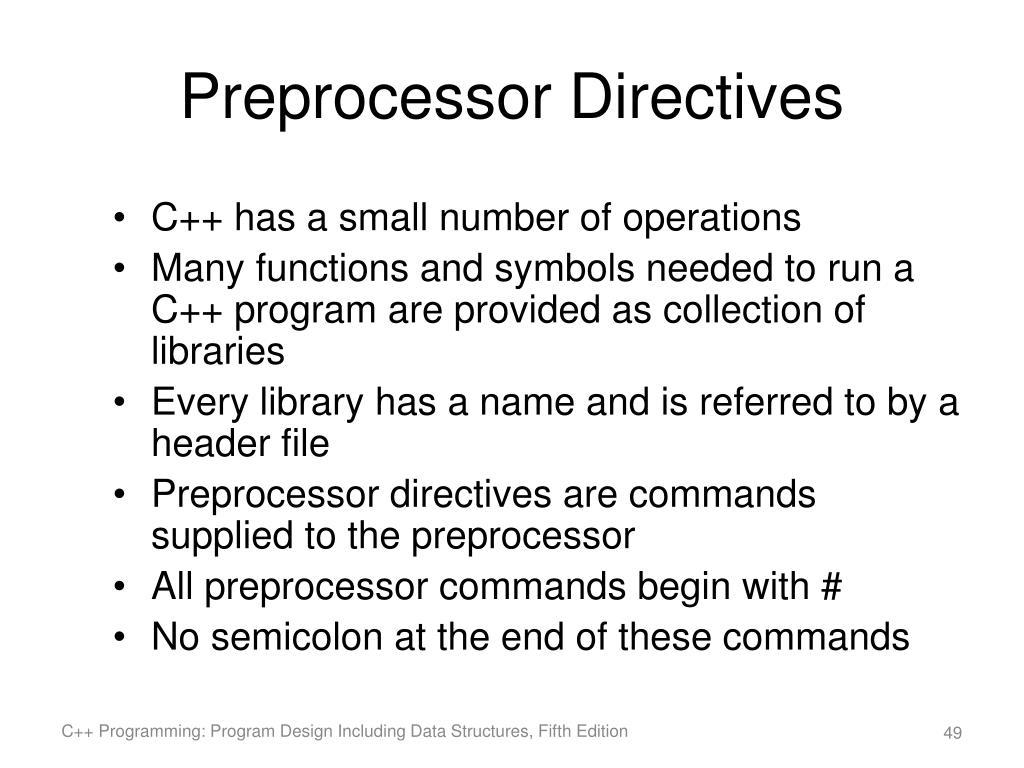 Preprocessor Directives

• C++ has a small number of operations
• Many functions and symbols needed to run a C++ program are provided as collection of libraries
• Every library has a name and is referred to by a header file
• Preprocessor directives are commands supplied to the preprocessor
• All preprocessor commands begin with #
• No semicolon at the end of these commands

C++ Programming: Program Design Including Data Structures, Fifth Edition

49